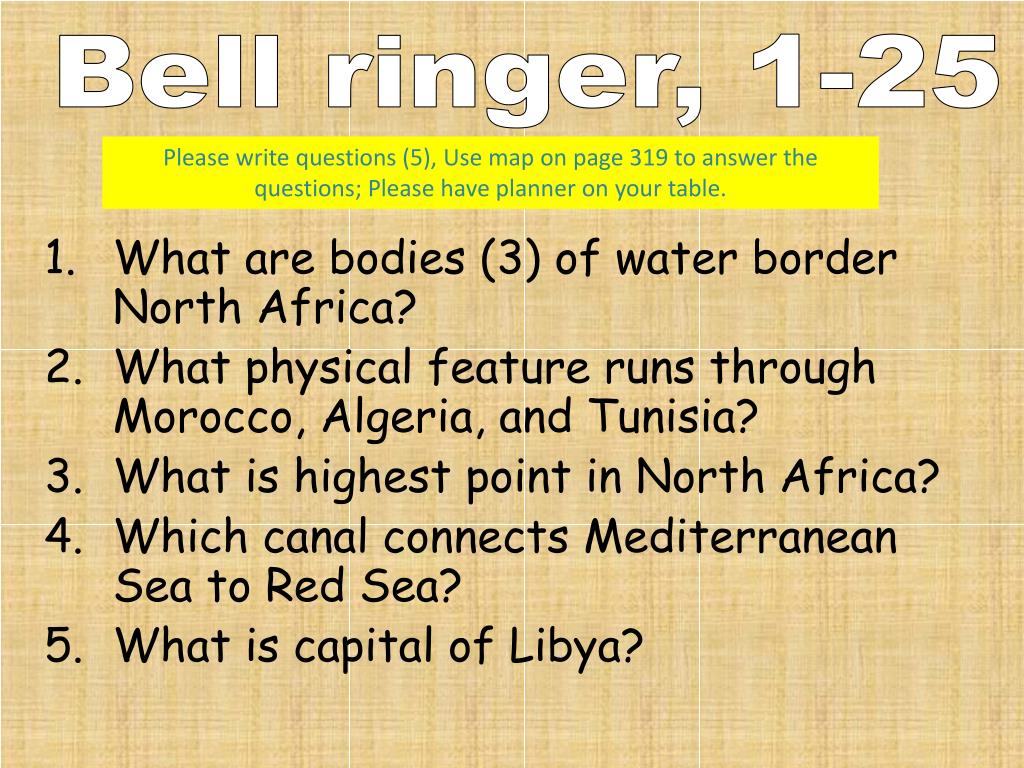 Bell ringer, 1-25

Please write questions (5), Use map on page 319 to answer the questions; Please have planner on your table.

1. What are bodies (3) of water border North Africa?
2. What physical feature runs through Morocco, Algeria, and Tunisia?
3. What is highest point in North Africa?
4. Which canal connects Mediterranean Sea to Red Sea?
5. What is capital of Libya?